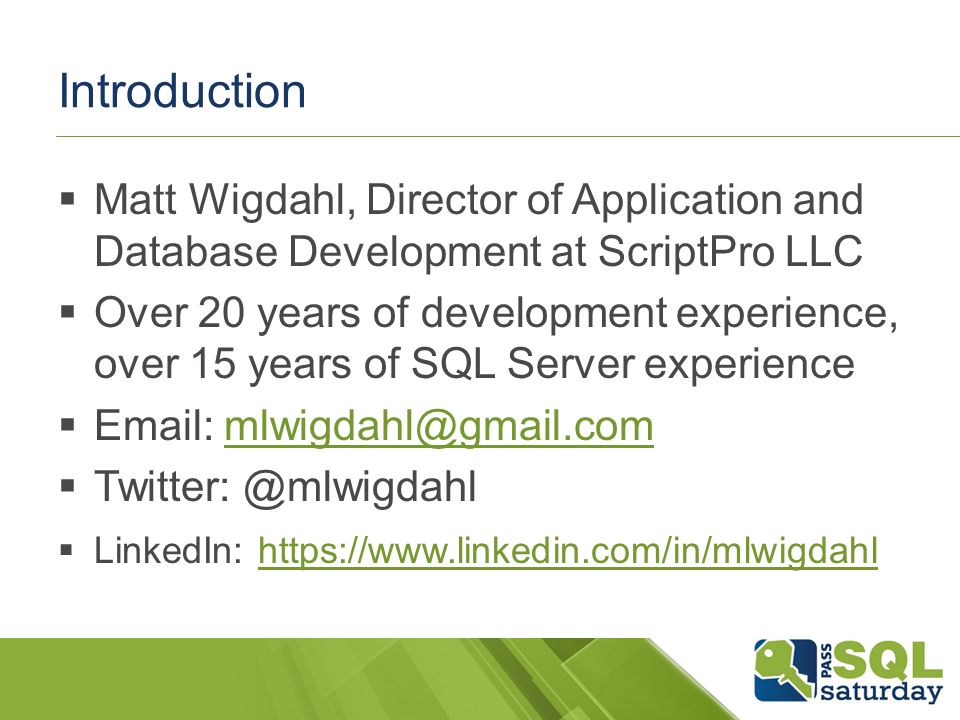 Introduction

▪ Matt Wigdahl, Director of Application and Database Development at ScriptPro LLC
▪ Over 20 years of development experience, over 15 years of SQL Server experience
▪ Email: mlwigdahl@gmail.com
▪ Twitter: @mlwigdahl
▪ LinkedIn: https://www.linkedin.com/in/mlwigdahl

PASS SQL saturday